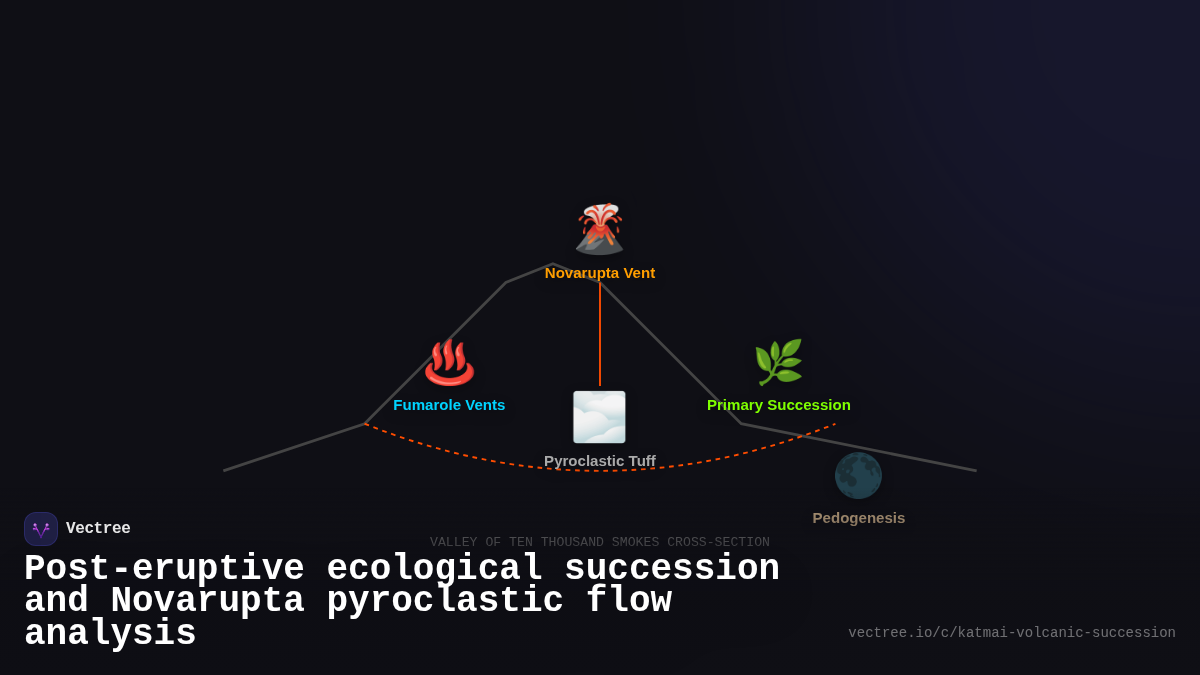 Novarupta Vent

Fumarole Vents

Primary Succession

Pyroclastic Tuff

Pedogenesis

Vectree

VALLEY OF TEN THOUSAND SMOKES CROSS-SECTION

Post-eruptive ecological succession and Novarupta pyroclastic flow analysis

vectree.io/c/katmai-volcanic-succession